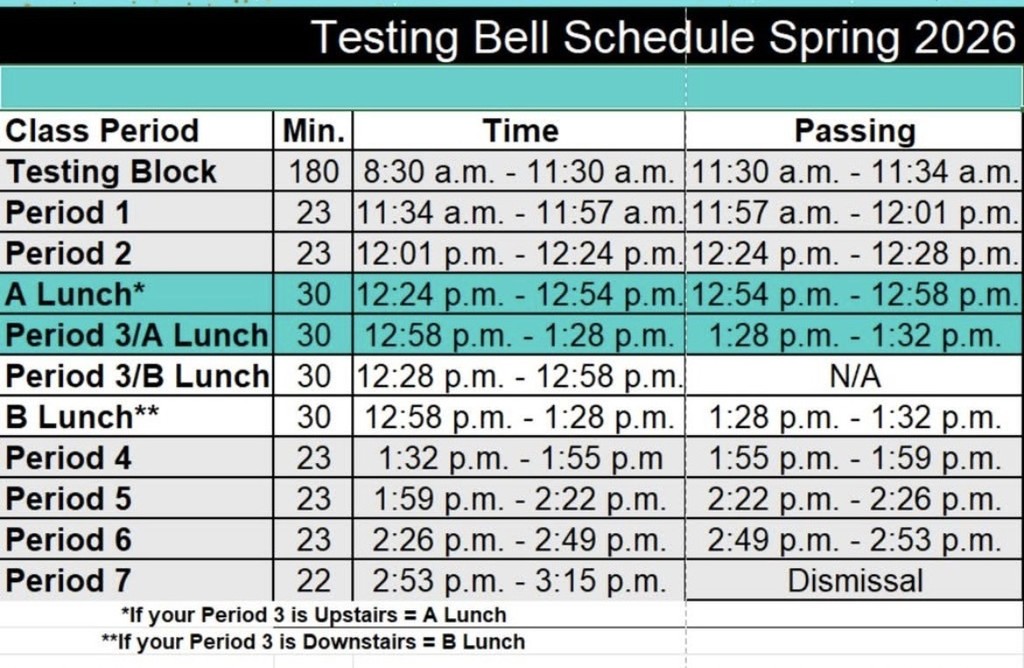 Testing Bell Schedule Spring 2026

| Class Period | Min. | Time | Passing |
|---|---|---|---|
| Testing Block | 180 | 8:30 a.m. - 11:30 a.m. | 11:30 a.m. - 11:34 a.m. |
| Period 1 | 23 | 11:34 a.m. - 11:57 a.m. | 11:57 a.m. - 12:01 p.m. |
| Period 2 | 23 | 12:01 p.m. - 12:24 p.m. | 12:24 p.m. - 12:28 p.m. |
| A Lunch* | 30 | 12:24 p.m. - 12:54 p.m. | 12:54 p.m. - 12:58 p.m. |
| Period 3/A Lunch | 30 | 12:58 p.m. - 1:28 p.m. | 1:28 p.m. - 1:32 p.m. |
| Period 3/B Lunch | 30 | 12:28 p.m. - 12:58 p.m. | N/A |
| B Lunch** | 30 | 12:58 p.m. - 1:28 p.m. | 1:28 p.m. - 1:32 p.m. |
| Period 4 | 23 | 1:32 p.m. - 1:55 p.m | 1:55 p.m. - 1:59 p.m. |
| Period 5 | 23 | 1:59 p.m. - 2:22 p.m. | 2:22 p.m. - 2:26 p.m. |
| Period 6 | 23 | 2:26 p.m. - 2:49 p.m. | 2:49 p.m. - 2:53 p.m. |
| Period 7 | 22 | 2:53 p.m. - 3:15 p.m. | Dismissal |

*If your Period 3 is Upstairs = A Lunch
**If your Period 3 is Downstairs = B Lunch